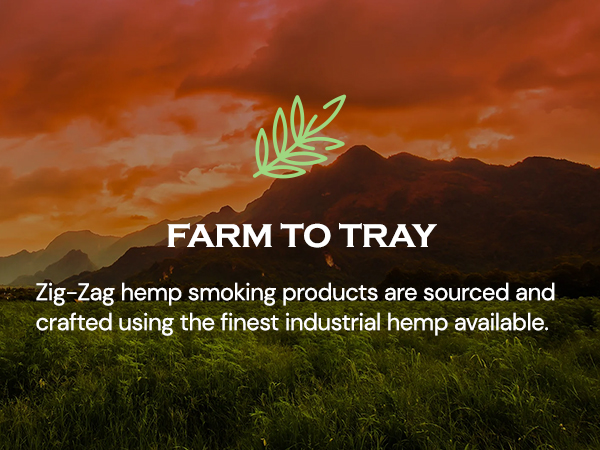 FARM TO TRAY

Zig-Zag hemp smoking products are sourced and crafted using the finest industrial hemp available.